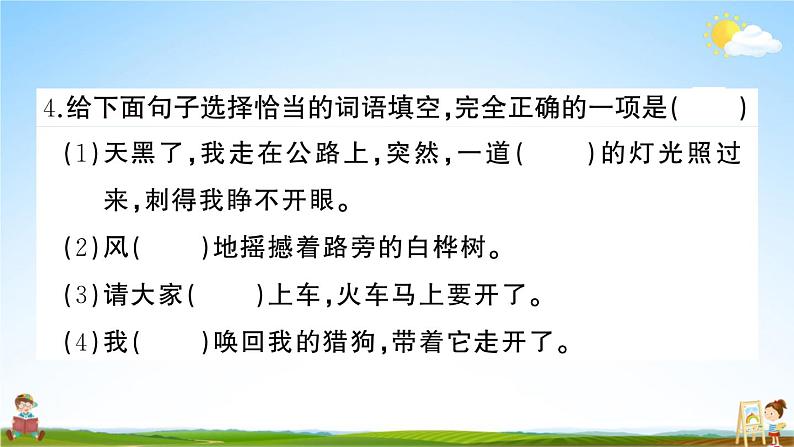 4.给下面句子选择恰当的词语填空,完全正确的一项是(　　)

(1)天黑了,我走在公路上,突然,一道(　　)的灯光照过来,刺得我睁不开眼。

(2)风(　　)地摇撼着路旁的白桦树。

(3)请大家(　　)上车,火车马上要开了。

(4)我(　　)唤回我的猎狗,带着它走开了。